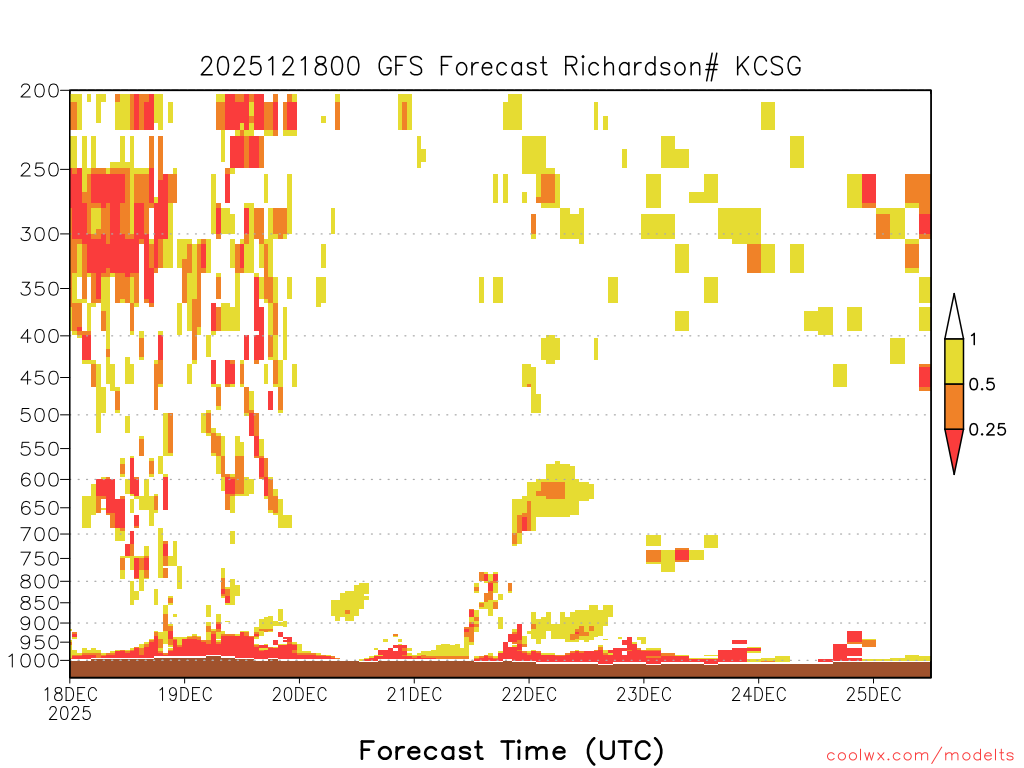 2025121800 GFS Forecast Richardson# KCSG

200
250
300
350
400
450
500
550
600
650
700
750
800
850
900
950
1000

1
0.5
0.25

18DEC
2025
19DEC
20DEC
21DEC
22DEC
23DEC
24DEC
25DEC

Forecast Time (UTC)

coolwx.com/modelts